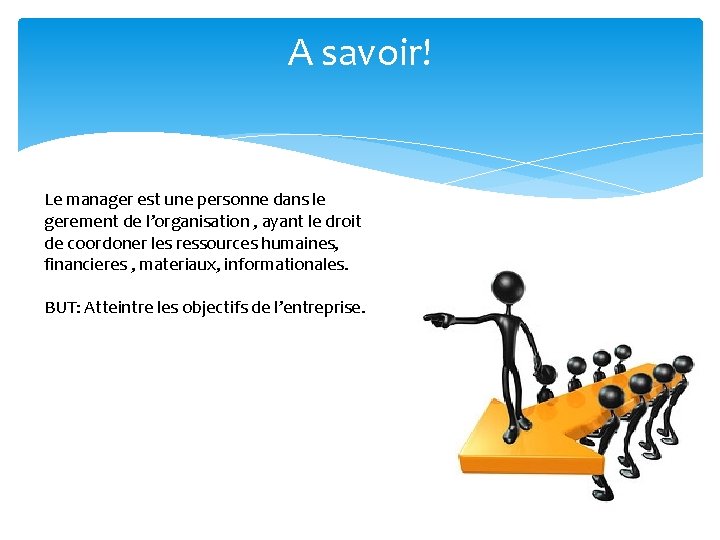 A savoir!

Le manager est une personne dans le gerement de l’organisation , ayant le droit de coordoner les ressources humaines, financieres , materiaux, informationales.

BUT: Atteintre les objectifs de l’entreprise.